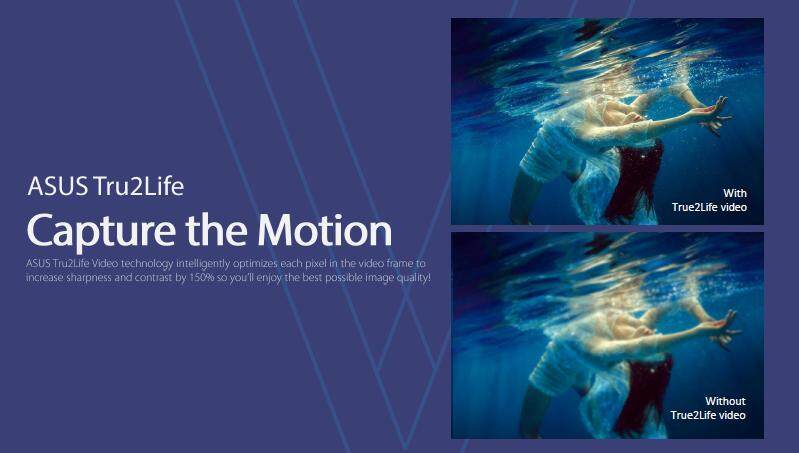 ASUS Tru2Life

Capture the Motion

ASUS Tru2Life Video technology intelligently optimizes each pixel in the video frame to increase sharpness and contrast by 150% so you'll enjoy the best possible image quality!

With True2Life video

Without True2Life video